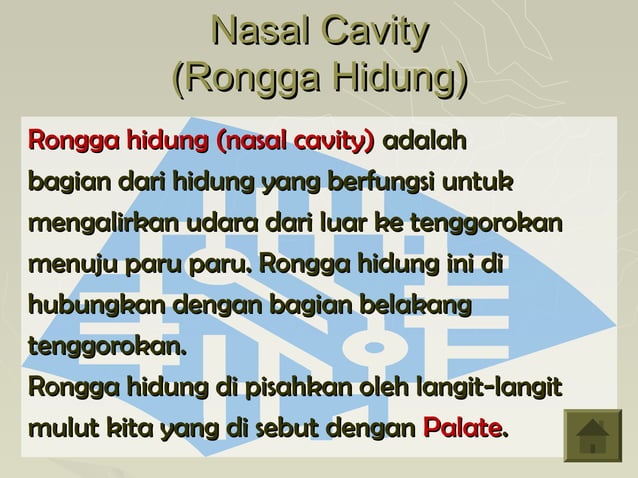 Nasal Cavity
(Rongga Hidung)

Rongga hidung (nasal cavity) adalah bagian dari hidung yang berfungsi untuk mengalirkan udara dari luar ke tenggorokan menuju paru paru. Rongga hidung ini di hubungkan dengan bagian belakang tenggorokan.
Rongga hidung di pisahkan oleh langit-langit mulut kita yang di sebut dengan Palate.